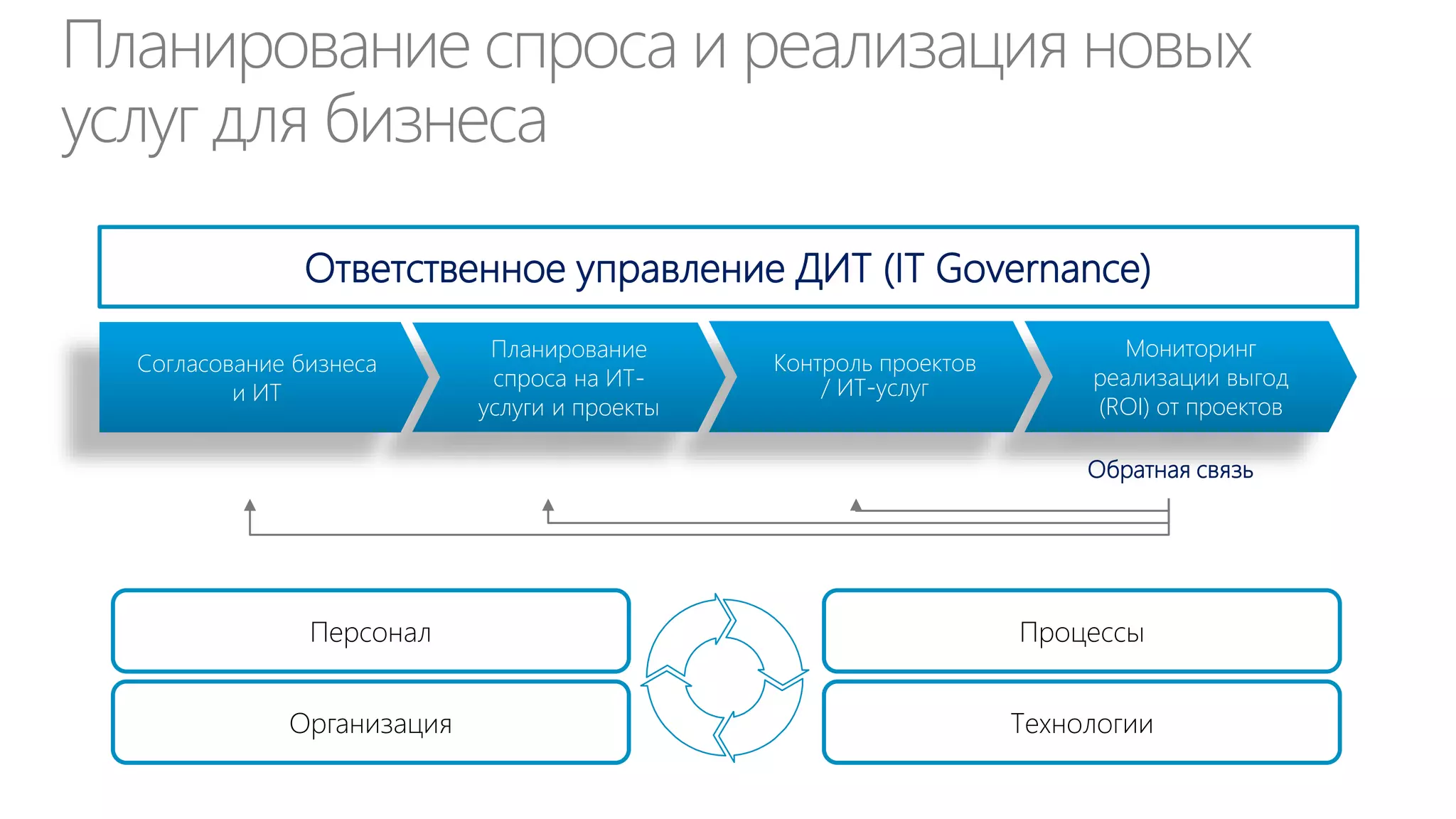 Планирование спроса и реализация новых услуг для бизнеса

Ответственное управление ДИТ (IT Governance)

Согласование бизнеса и ИТ

Планирование спроса на ИТ-услуги и проекты

Контроль проектов / ИТ-услуг

Мониторинг реализации выгод (ROI) от проектов

Обратная связь

Персонал

Организация

Процессы

Технологии